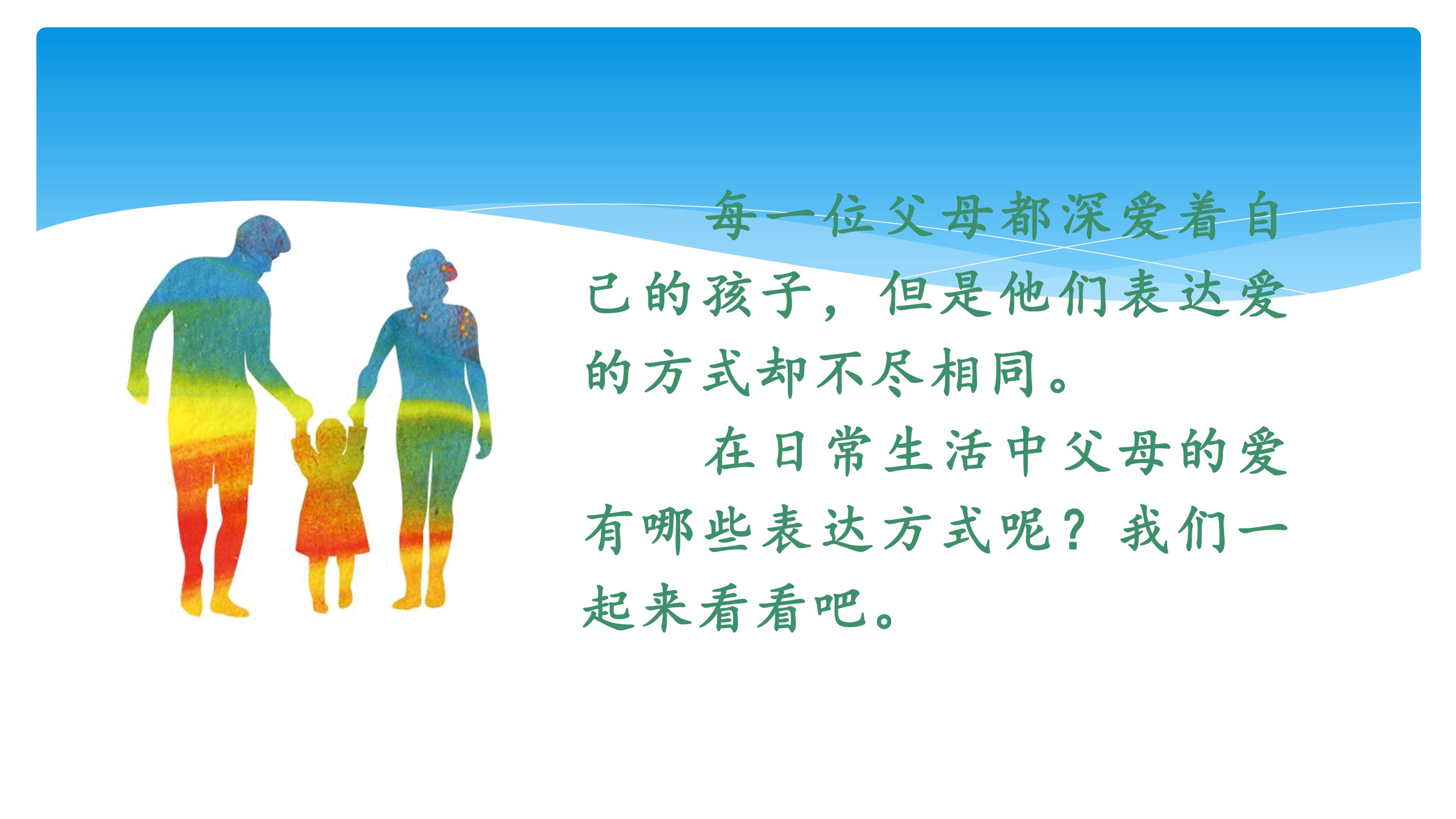 每一位父母都深爱着自己的孩子，但是他们表达爱的方式却不尽相同。

在日常生活中父母的爱有哪些表达方式呢？我们一起来看看吧。